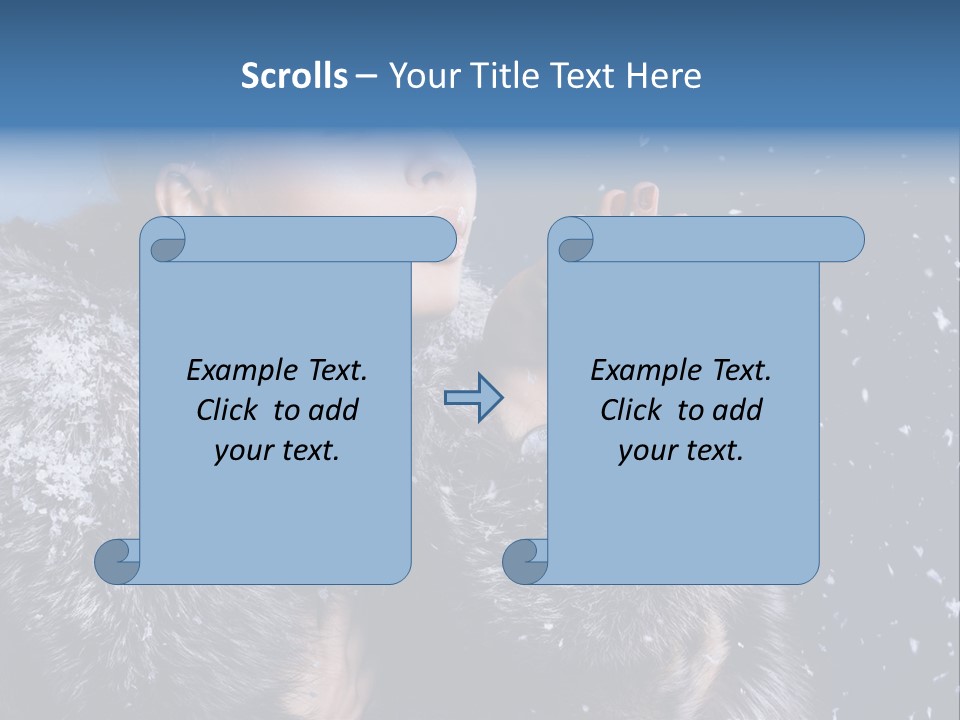 Scrolls – Your Title Text Here

Example Text. Click to add your text.

Example Text. Click to add your text.